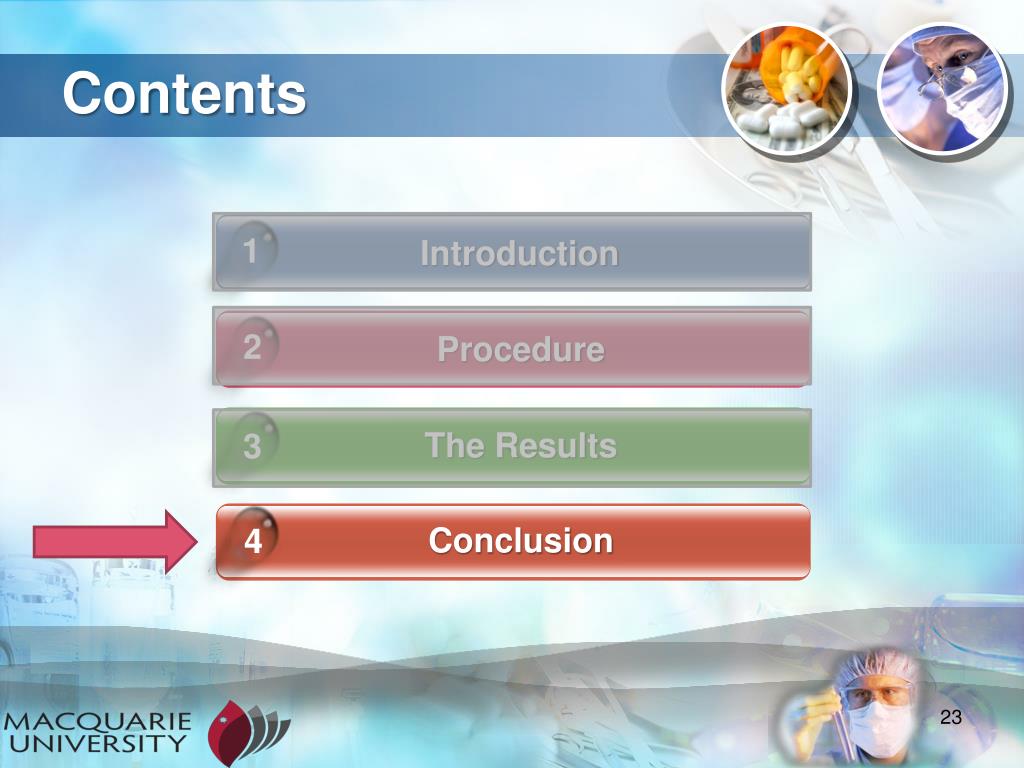 Contents

1 Introduction

2 Procedure

3 The Results

4 Conclusion

MACQUARIE UNIVERSITY

23